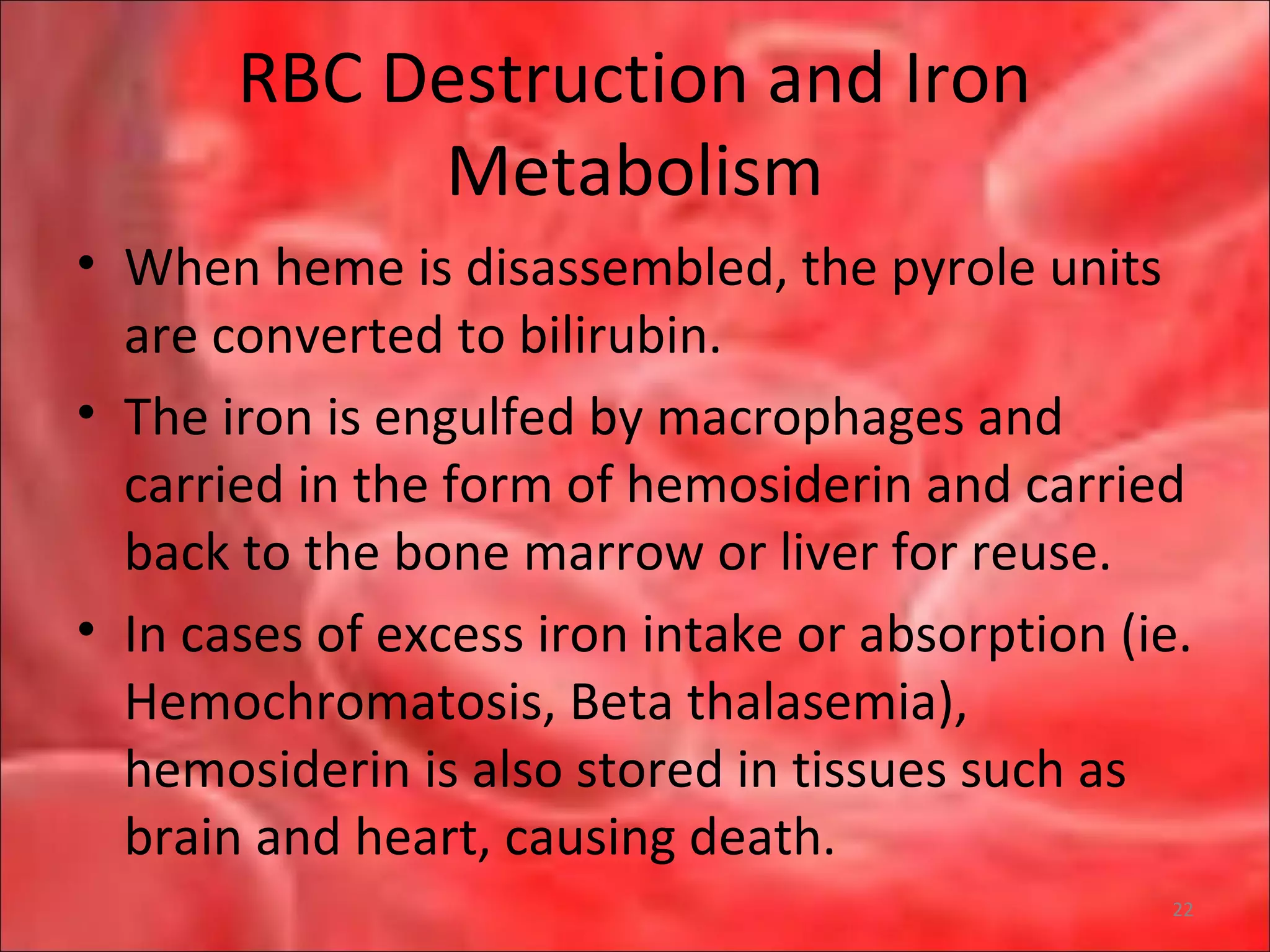 RBC Destruction and Iron Metabolism

• When heme is disassembled, the pyrole units are converted to bilirubin.

• The iron is engulfed by macrophages and carried in the form of hemosiderin and carried back to the bone marrow or liver for reuse.

• In cases of excess iron intake or absorption (ie. Hemochromatosis, Beta thalasemia), hemosiderin is also stored in tissues such as brain and heart, causing death.

22